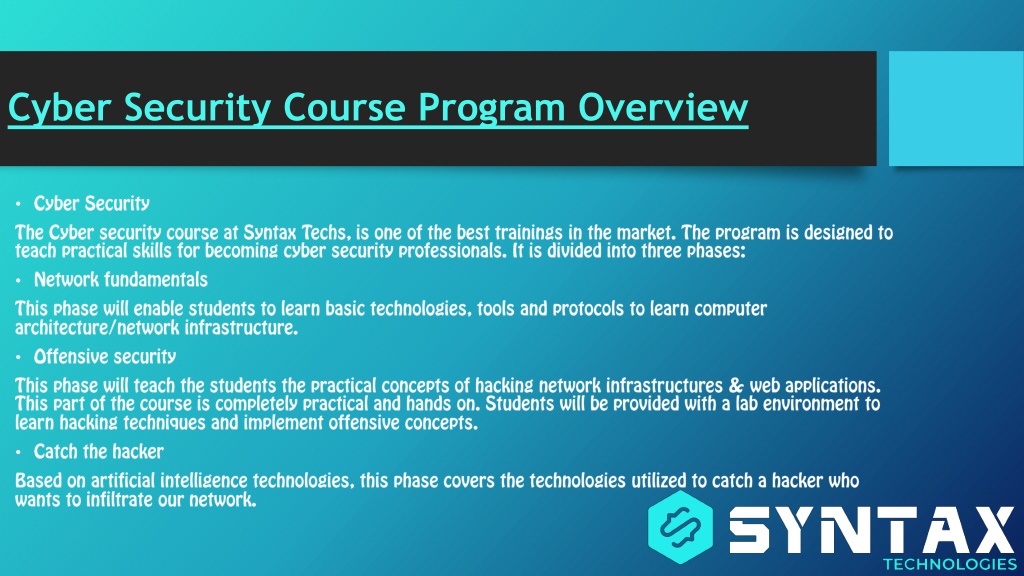 Cyber Security Course Program Overview

• Cyber Security

The Cyber security course at Syntax Techs, is one of the best trainings in the market. The program is designed to teach practical skills for becoming cyber security professionals. It is divided into three phases:

• Network fundamentals

This phase will enable students to learn basic technologies, tools and protocols to learn computer architecture/network infrastructure.

• Offensive security

This phase will teach the students the practical concepts of hacking network infrastructures & web applications. This part of the course is completely practical and hands on. Students will be provided with a lab environment to learn hacking techniques and implement offensive concepts.

• Catch the hacker

Based on artificial intelligence technologies, this phase covers the technologies utilized to catch a hacker who wants to infiltrate our network.

SYNTAX
TECHNOLOGIES